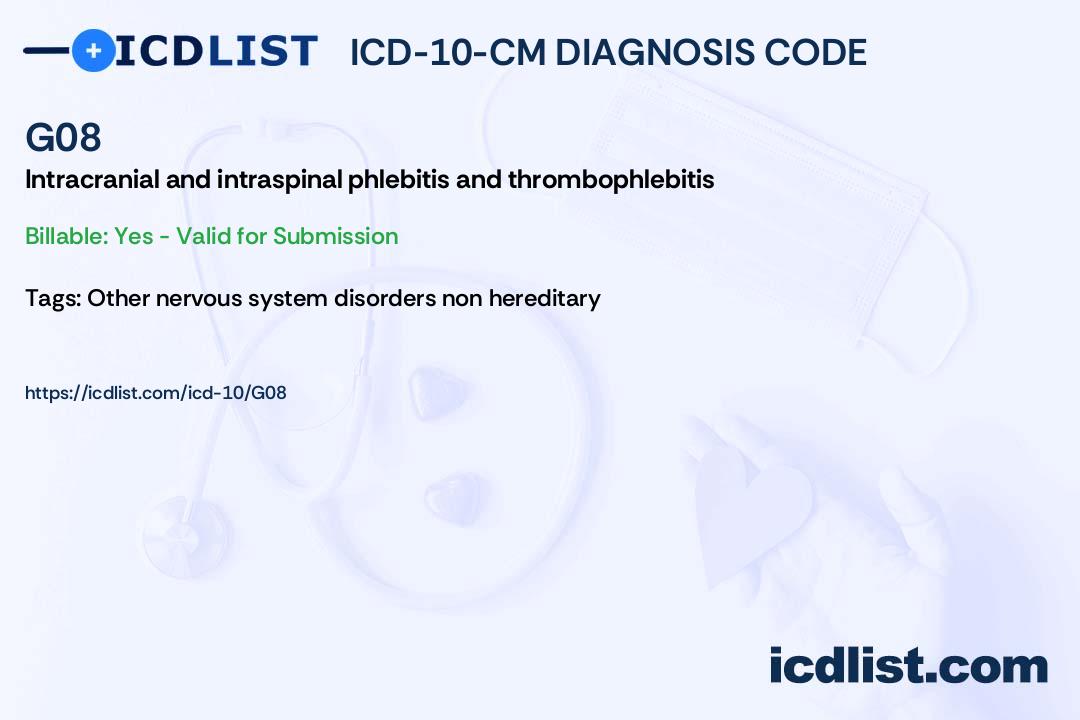 ICDLIST ICD-10-CM DIAGNOSIS CODE

G08

Intracranial and intraspinal phlebitis and thrombophlebitis

Billable: Yes - Valid for Submission

Tags: Other nervous system disorders non hereditary

https://icdlist.com/icd-10/G08

icdlist.com